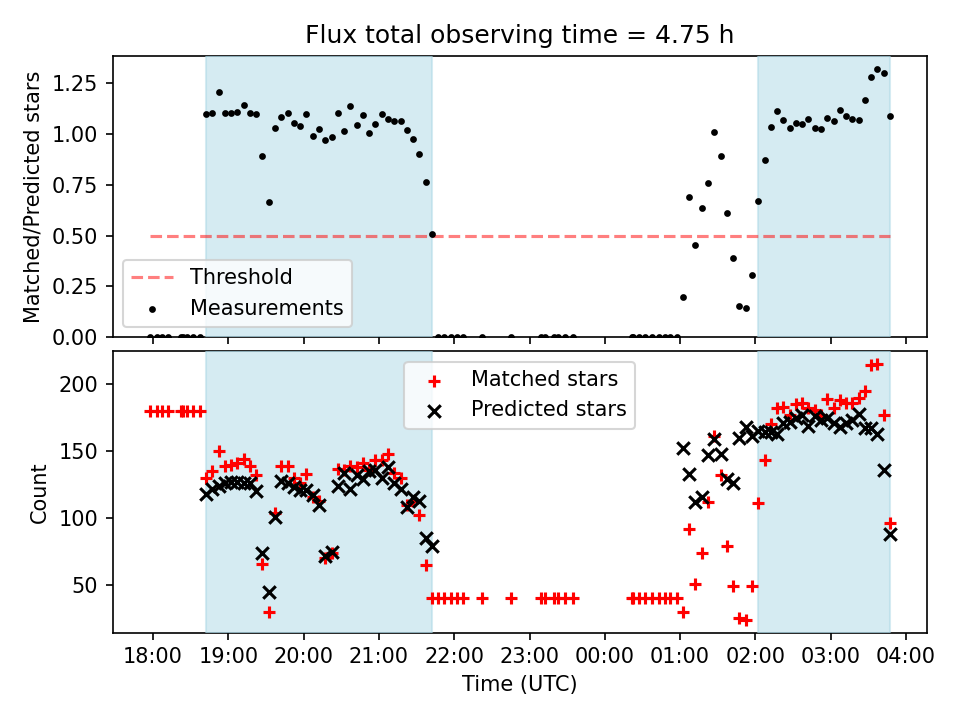 Flux total observing time = 4.75 h

Matched/Predicted stars

1.25
1.00
0.75
0.50
0.25
0.00

Threshold
Measurements

Count

200
150
100
50

Matched stars
Predicted stars

18:00 19:00 20:00 21:00 22:00 23:00 00:00 01:00 02:00 03:00 04:00

Time (UTC)